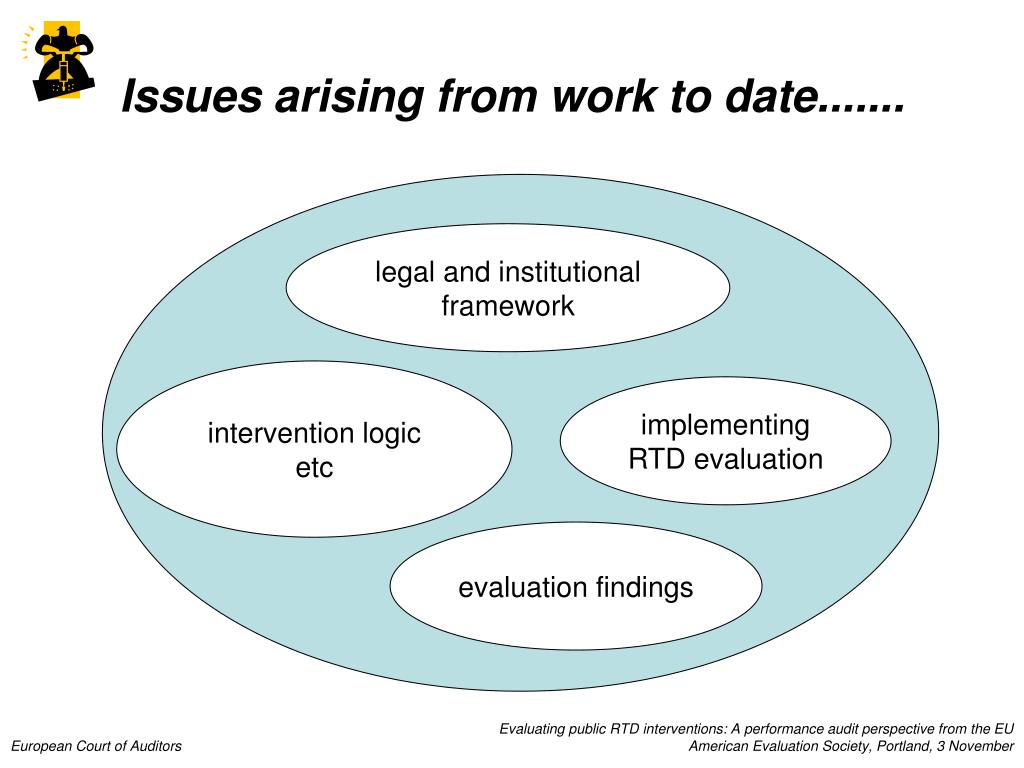 Issues arising from work to date.......

legal and institutional framework

intervention logic etc

implementing RTD evaluation

evaluation findings

European Court of Auditors

Evaluating public RTD interventions: A performance audit perspective from the EU
American Evaluation Society, Portland, 3 November